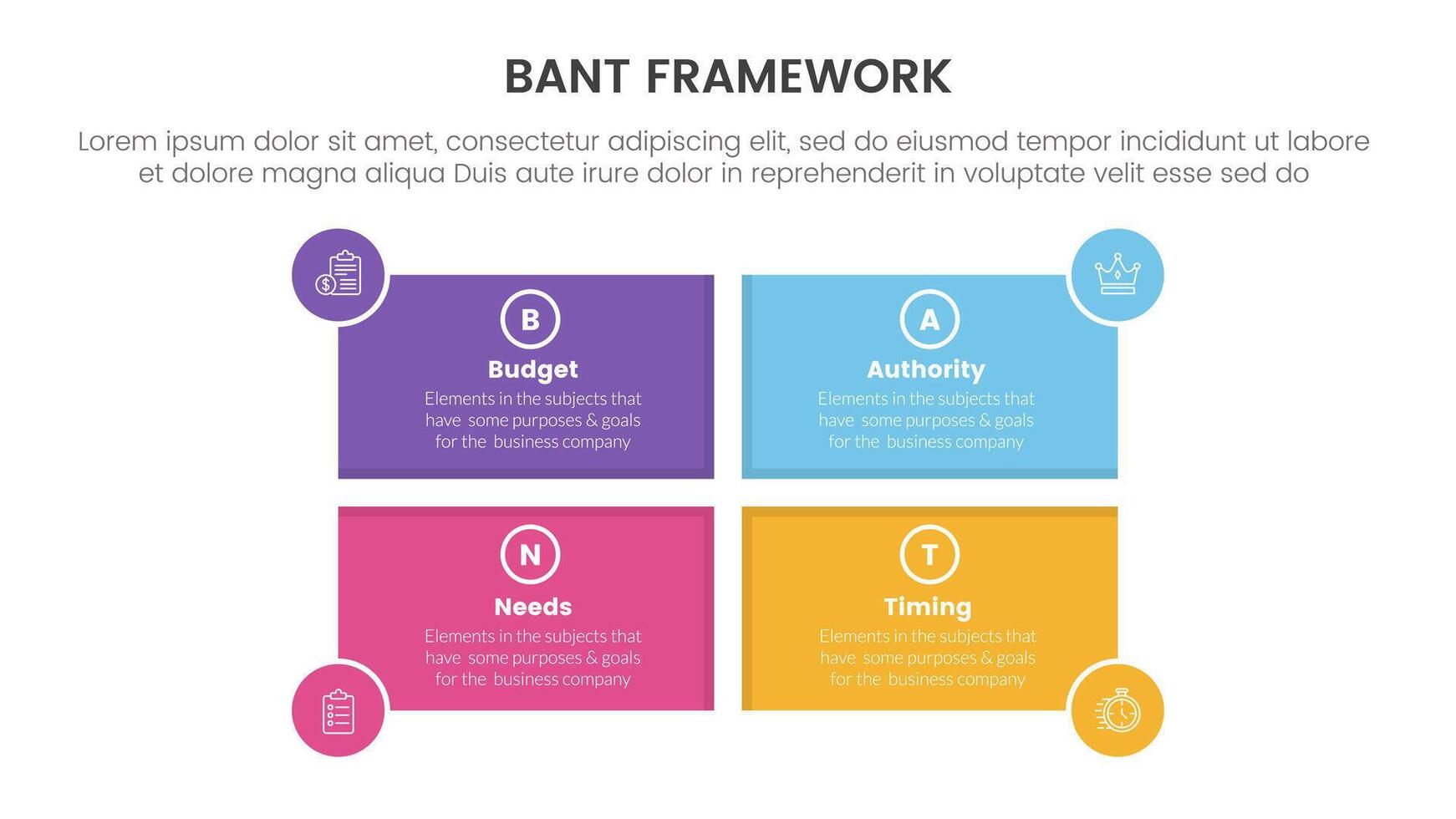 BANT FRAMEWORK

Lorem ipsum dolor sit amet, consectetur adipiscing elit, sed do eiusmod tempor incididunt ut labore et dolore magna aliqua Duis aute irure dolor in reprehenderit in voluptate velit esse sed do

B
Budget
Elements in the subjects that have some purposes & goals for the business company

A
Authority
Elements in the subjects that have some purposes & goals for the business company

N
Needs
Elements in the subjects that have some purposes & goals for the business company

T
Timing
Elements in the subjects that have some purposes & goals for the business company